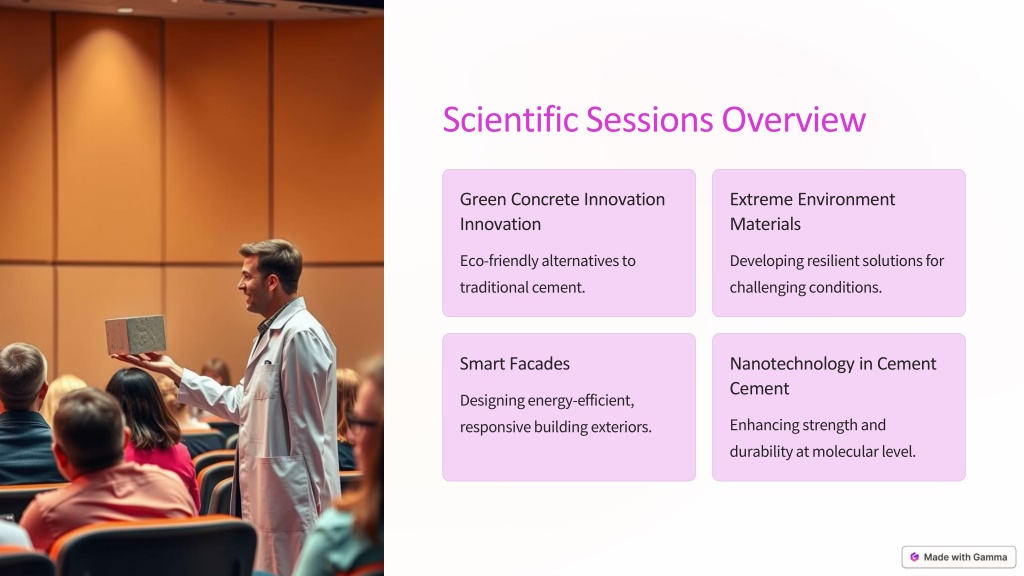 Scientific Sessions Overview

Green Concrete Innovation Innovation

Eco-friendly alternatives to traditional cement.

Extreme Environment Materials

Developing resilient solutions for challenging conditions.

Smart Facades

Designing energy-efficient, responsive building exteriors.

Nanotechnology in Cement Cement

Enhancing strength and durability at molecular level.

Made with Gamma